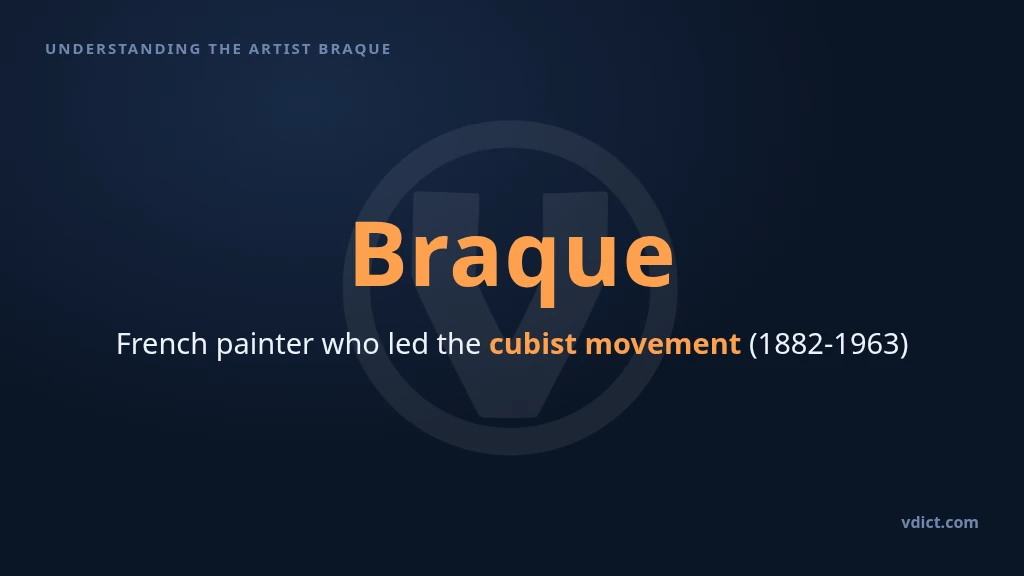 UNDERSTANDING THE ARTIST BRAQUE

Braque

French painter who led the cubist movement (1882-1963)

vdict.com